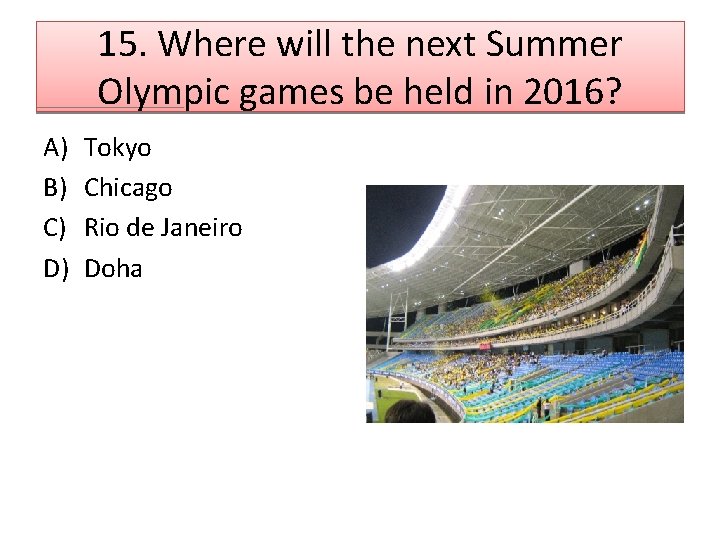 15. Where will the next Summer Olympic games be held in 2016?

A) Tokyo
B) Chicago
C) Rio de Janeiro
D) Doha